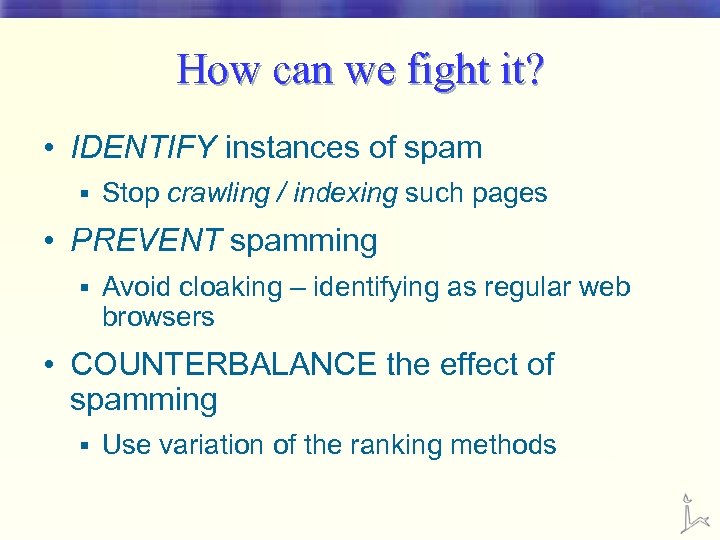 How can we fight it?

• IDENTIFY instances of spam
  ▪ Stop crawling / indexing such pages
• PREVENT spamming
  ▪ Avoid cloaking – identifying as regular web browsers
• COUNTERBALANCE the effect of spamming
  ▪ Use variation of the ranking methods